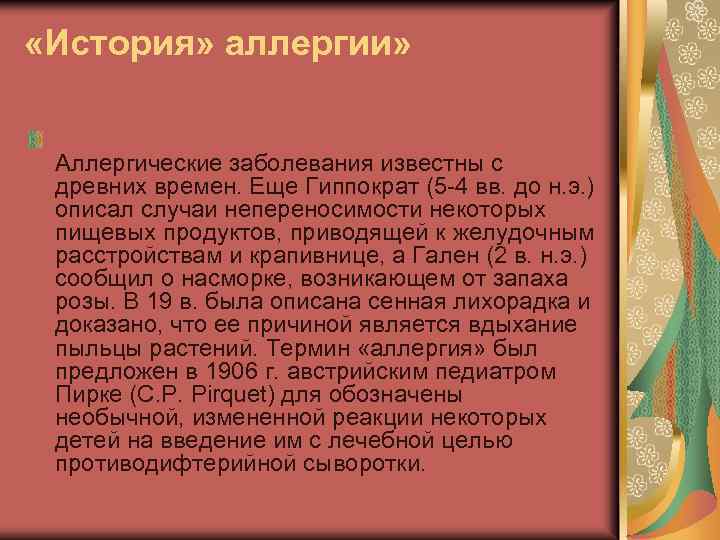 «История» аллергии»

Аллергические заболевания известны с древних времен. Еще Гиппократ (5-4 вв. до н.э.) описал случаи непереносимости некоторых пищевых продуктов, приводящей к желудочным расстройствам и крапивнице, а Гален (2 в. н.э.) сообщил о насморке, возникающем от запаха розы. В 19 в. была описана сенная лихорадка и доказано, что ее причиной является вдыхание пыльцы растений. Термин «аллергия» был предложен в 1906 г. австрийским педиатром Пирке (C.P. Pirquet) для обозначены необычной, измененной реакции некоторых детей на введение им с лечебной целью противодифтерийной сыворотки.